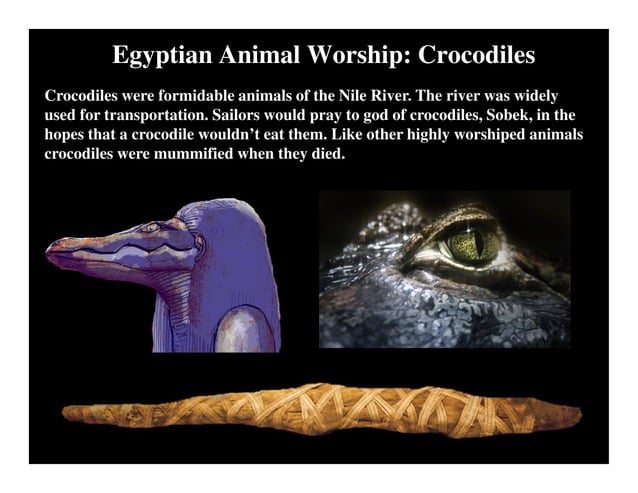 Egyptian Animal Worship: Crocodiles

Crocodiles were formidable animals of the Nile River. The river was widely used for transportation. Sailors would pray to god of crocodiles, Sobek, in the hopes that a crocodile wouldn't eat them. Like other highly worshiped animals crocodiles were mummified when they died.